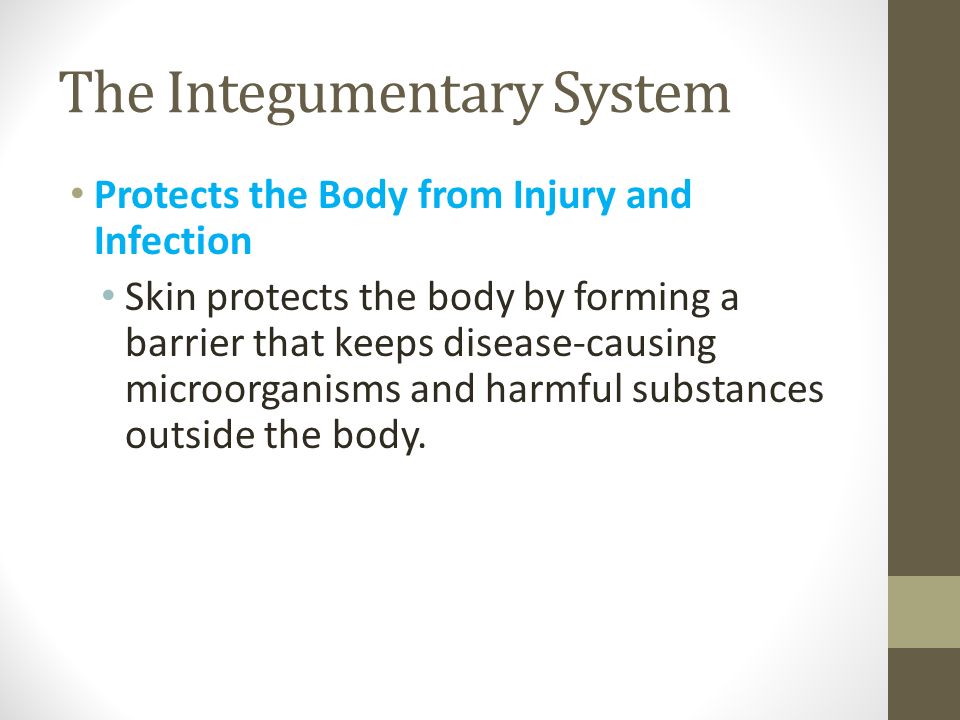 The Integumentary System

• Protects the Body from Injury and Infection

• Skin protects the body by forming a barrier that keeps disease-causing microorganisms and harmful substances outside the body.